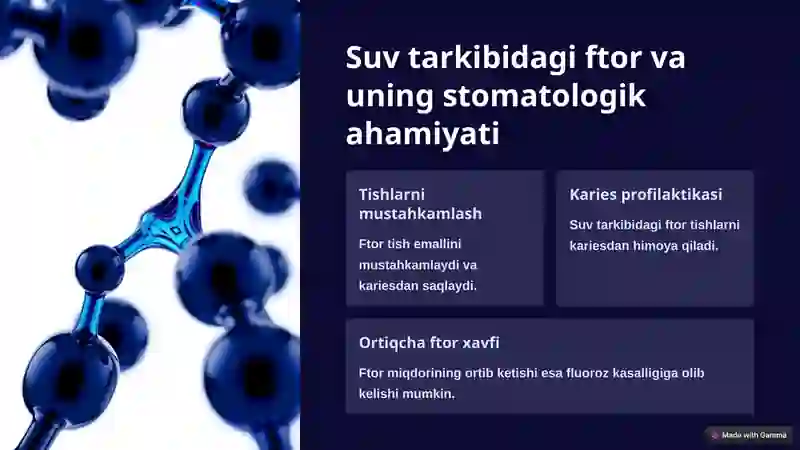 Suv tarkibidagi ftor va uning stomatologik ahamiyati

Tishlarni mustahkamlash

Ftor tish emallini mustahkamlaydi va kariesdan saqlaydi.

Karies profilaktikasi

Suv tarkibidagi ftor tishlarni kariesdan himoya qiladi.

Ortiqcha ftor xavfi

Ftor miqdorining ortib ketishi esa fluoroz kasalligiga olib kelishi mumkin.

Made with Gamma